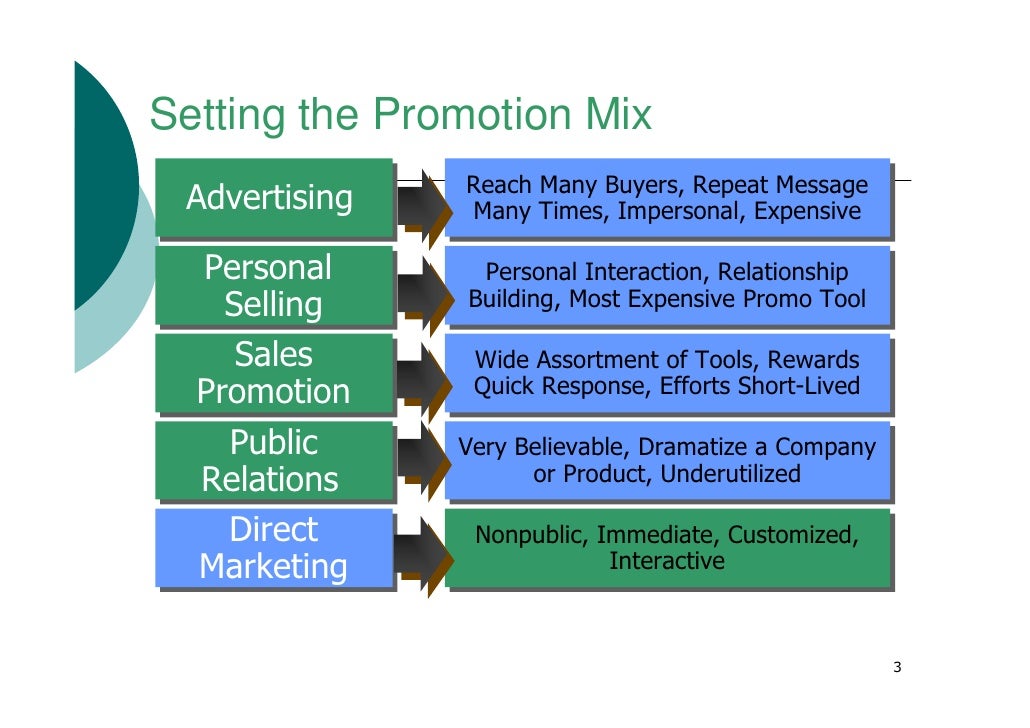 Setting the Promotion Mix

Advertising

Reach Many Buyers, Repeat Message Many Times, Impersonal, Expensive

Personal Selling

Personal Interaction, Relationship Building, Most Expensive Promo Tool

Sales Promotion

Wide Assortment of Tools, Rewards Quick Response, Efforts Short-Lived

Public Relations

Very Believable, Dramatize a Company or Product, Underutilized

Direct Marketing

Nonpublic, Immediate, Customized, Interactive

3